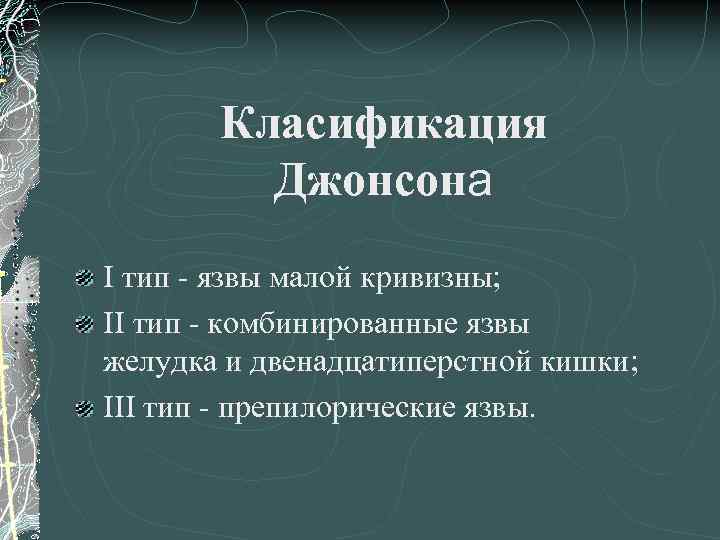 Класификация Джонсона

I тип - язвы малой кривизны;

II тип - комбинированные язвы желудка и двенадцатиперстной кишки;

III тип - препилорические язвы.